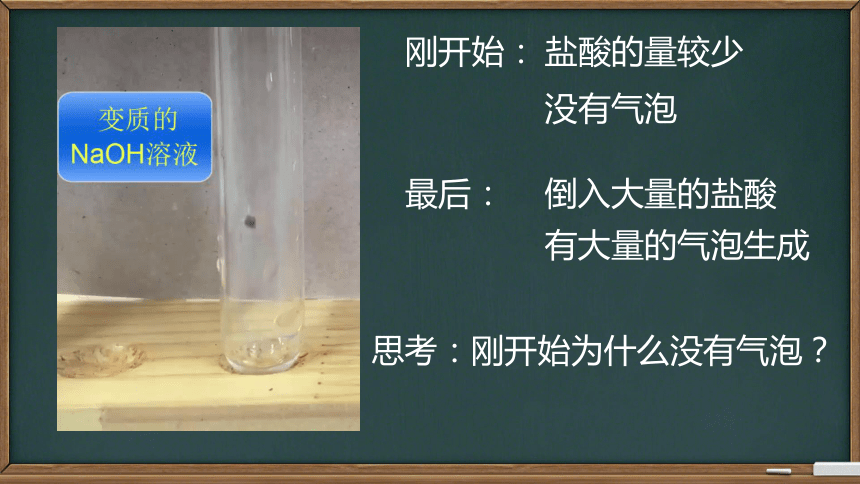 变质的
NaOH溶液

刚开始： 盐酸的量较少
没有气泡

最后： 倒入大量的盐酸
有大量的气泡生成

思考：刚开始为什么没有气泡？